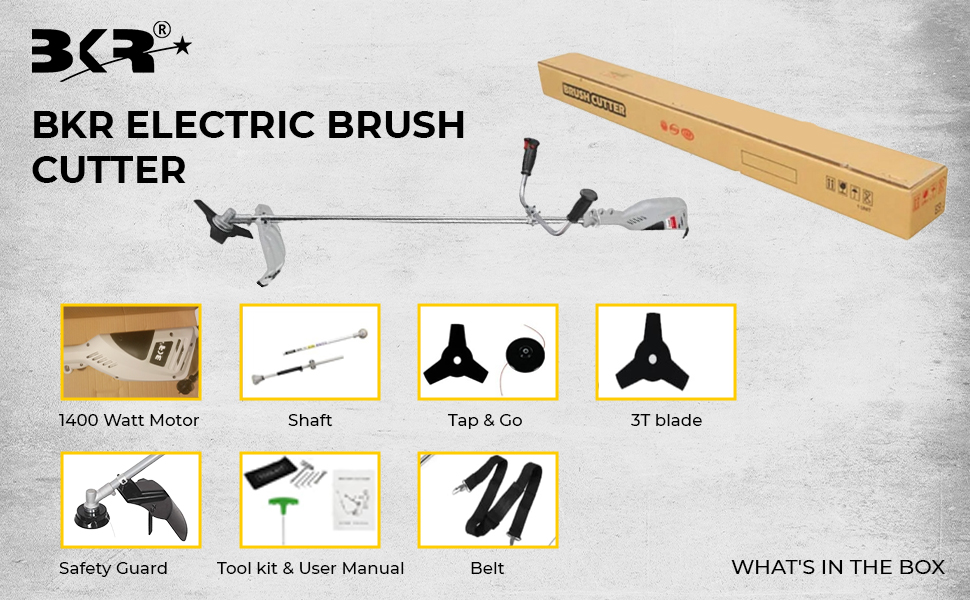 BKR®

BKR ELECTRIC BRUSH CUTTER

BRUSH CUTTER

1400 Watt Motor

Shaft

Tap & Go

3T blade

Safety Guard

Tool kit & User Manual

Belt

WHAT'S IN THE BOX